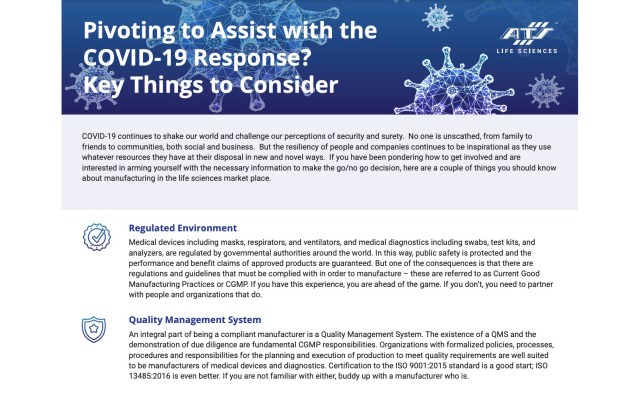 Pivoting to Assist with the COVID-19 Response? Key Things to Consider

ATS LIFE SCIENCES

COVID-19 continues to shake our world and challenge our perceptions of security and surety. No one is unscathed, from family to friends to communities, both social and business. But the resiliency of people and companies continues to be inspirational as they use whatever resources they have at their disposal in new and novel ways. If you have been pondering how to get involved and are interested in arming yourself with the necessary information to make the go/no go decision, here are a couple of things you should know about manufacturing in the life sciences market place.

Regulated Environment

Medical devices including masks, respirators, and ventilators, and medical diagnostics including swabs, test kits, and analyzers, are regulated by governmental authorities around the world. In this way, public safety is protected and the performance and benefit claims of approved products are guaranteed. But one of the consequences is that there are regulations and guidelines that must be complied with in order to manufacture – these are referred to as Current Good Manufacturing Practices or CGMP. If you have this experience, you are ahead of the game. If you don't, you need to partner with people and organizations that do.

Quality Management System

An integral part of being a compliant manufacturer is a Quality Management System. The existence of a QMS and the demonstration of due diligence are fundamental CGMP responsibilities. Organizations with formalized policies, processes, procedures and responsibilities for the planning and execution of production to meet quality requirements are well suited to be manufacturers of medical devices and diagnostics. Certification to the ISO 9001:2015 standard is a good start; ISO 13485:2016 is even better. If you are not familiar with either, buddy up with a manufacturer who is.